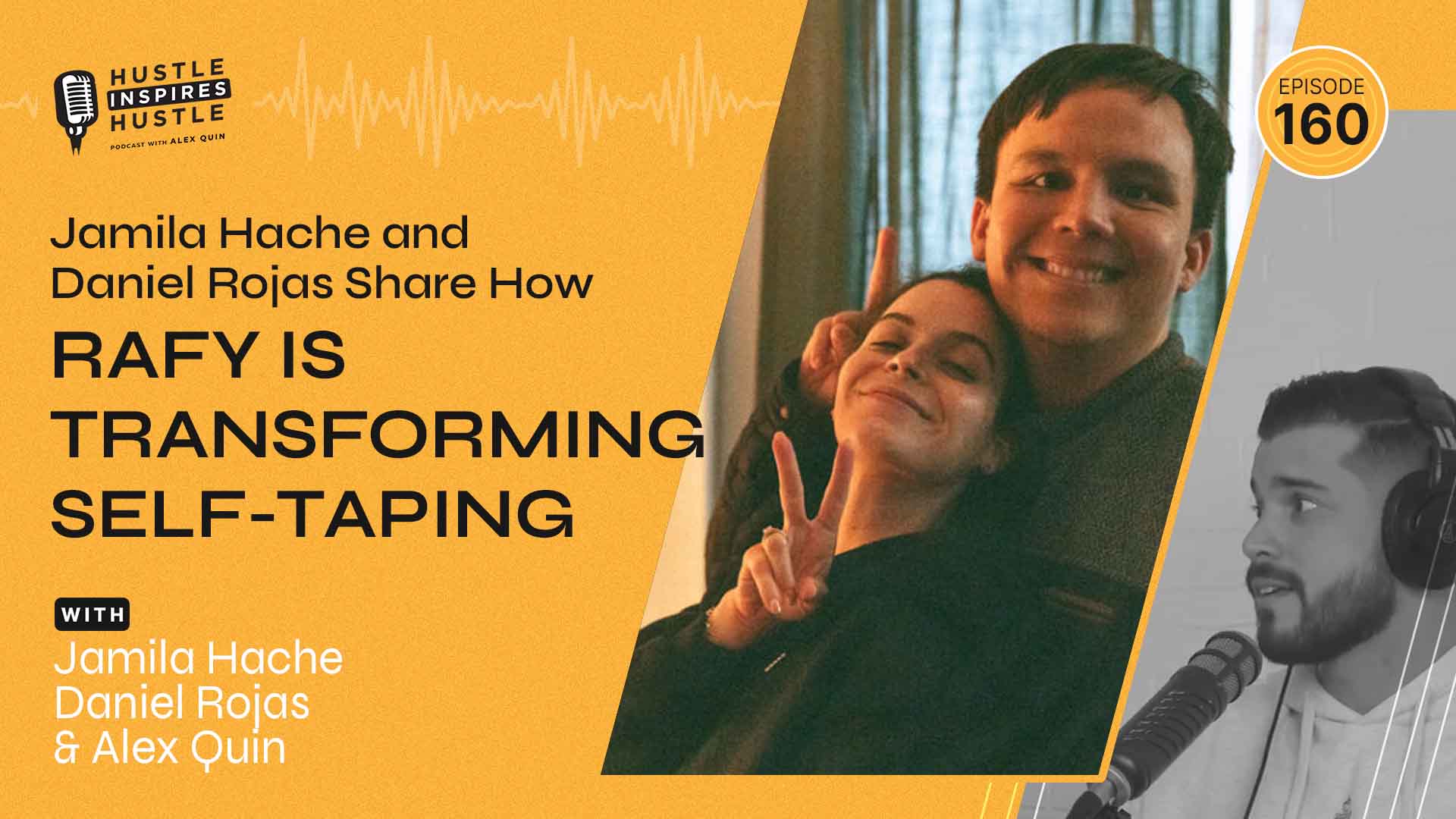 HUSTLE INSPIRES HUSTLE
PODCAST WITH ALEX QUIN

EPISODE 160

Jamila Hache and Daniel Rojas Share How

RAFY IS TRANSFORMING SELF-TAPING

WITH

Jamila Hache
Daniel Rojas
& Alex Quin